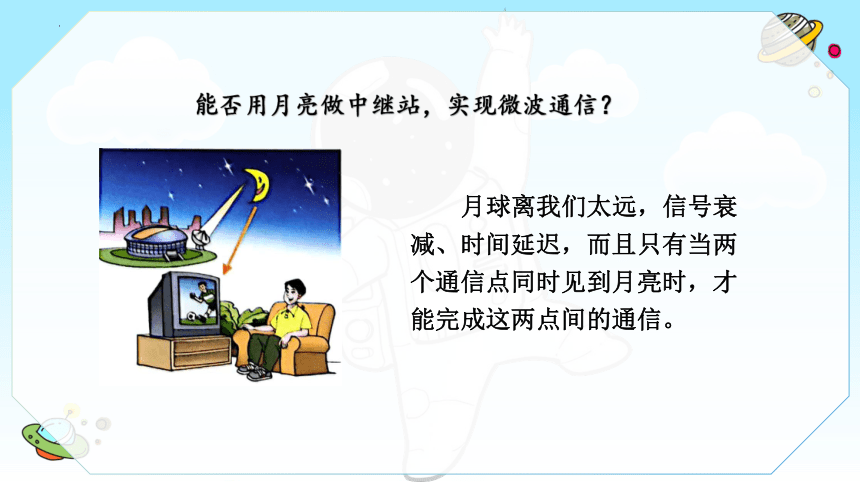 能否用月亮做中继站，实现微波通信？

月球离我们太远，信号衰减、时间延迟，而且只有当两个通信点同时见到月亮时，才能完成这两点间的通信。